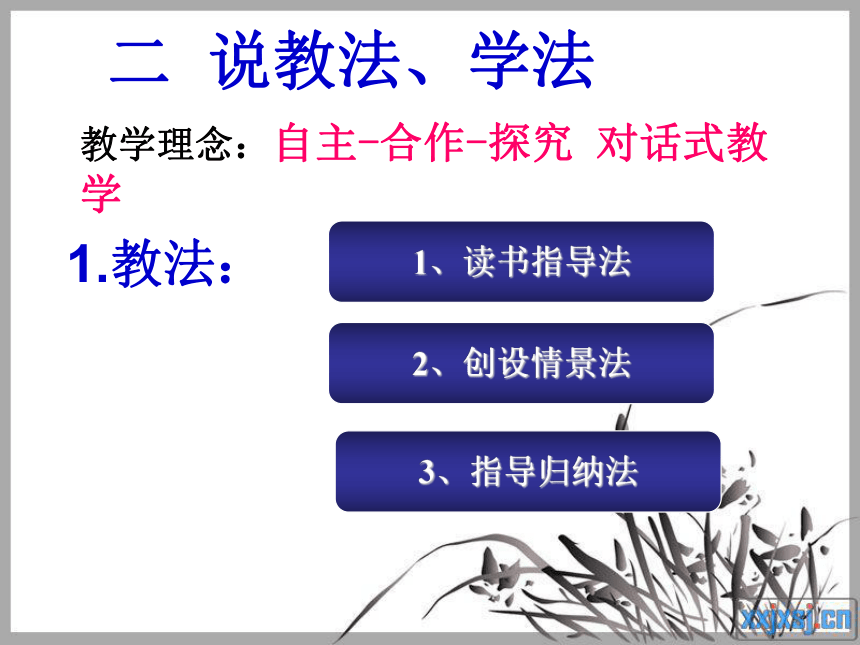 二 说教法、学法

教学理念：自主-合作-探究 对话式教学

1.教法：

1、读书指导法

2、创设情景法

3、指导归纳法

xxjxsj.cn